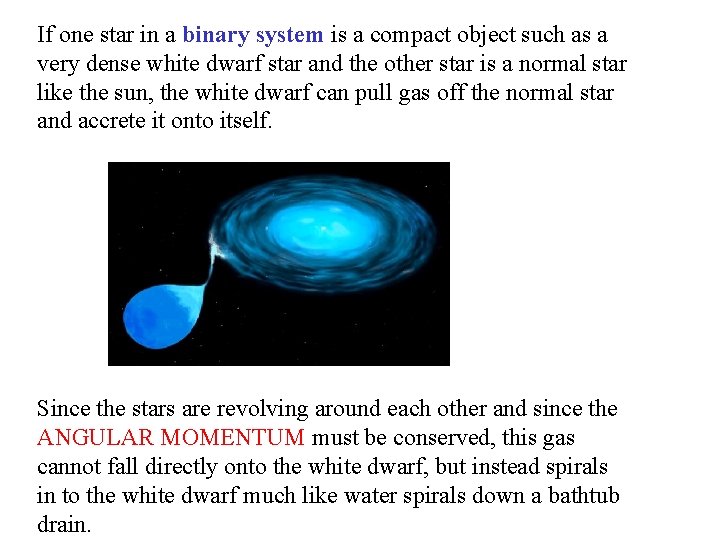 If one star in a binary system is a compact object such as a very dense white dwarf star and the other star is a normal star like the sun, the white dwarf can pull gas off the normal star and accrete it onto itself.

Since the stars are revolving around each other and since the ANGULAR MOMENTUM must be conserved, this gas cannot fall directly onto the white dwarf, but instead spirals in to the white dwarf much like water spirals down a bathtub drain.